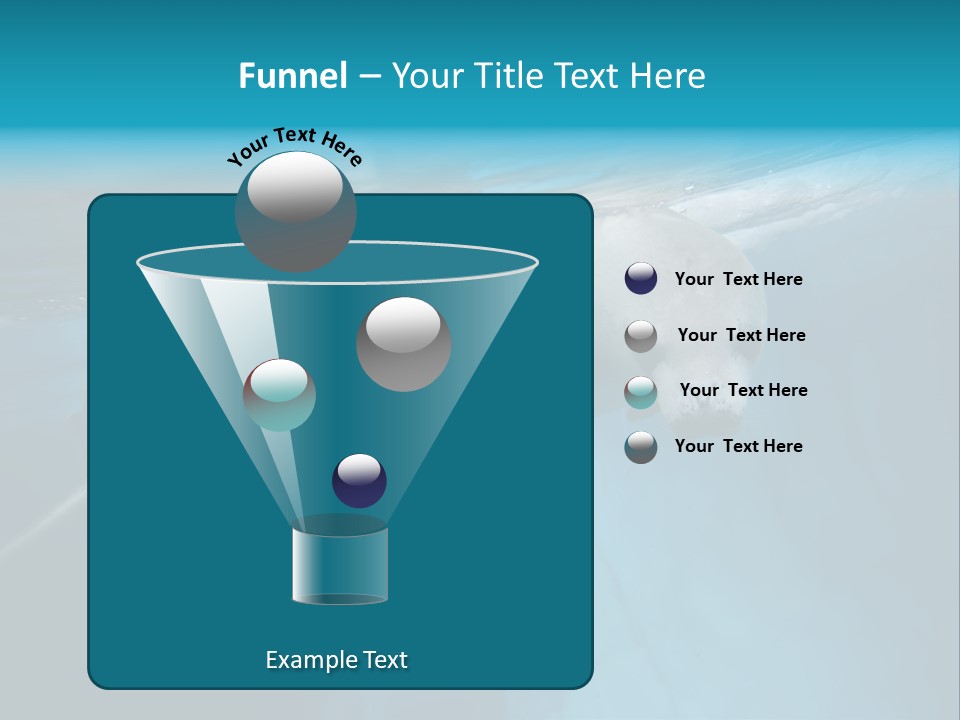 Funnel – Your Title Text Here

Your Text Here

Your Text Here

Your Text Here

Your Text Here

Your Text Here

Example Text